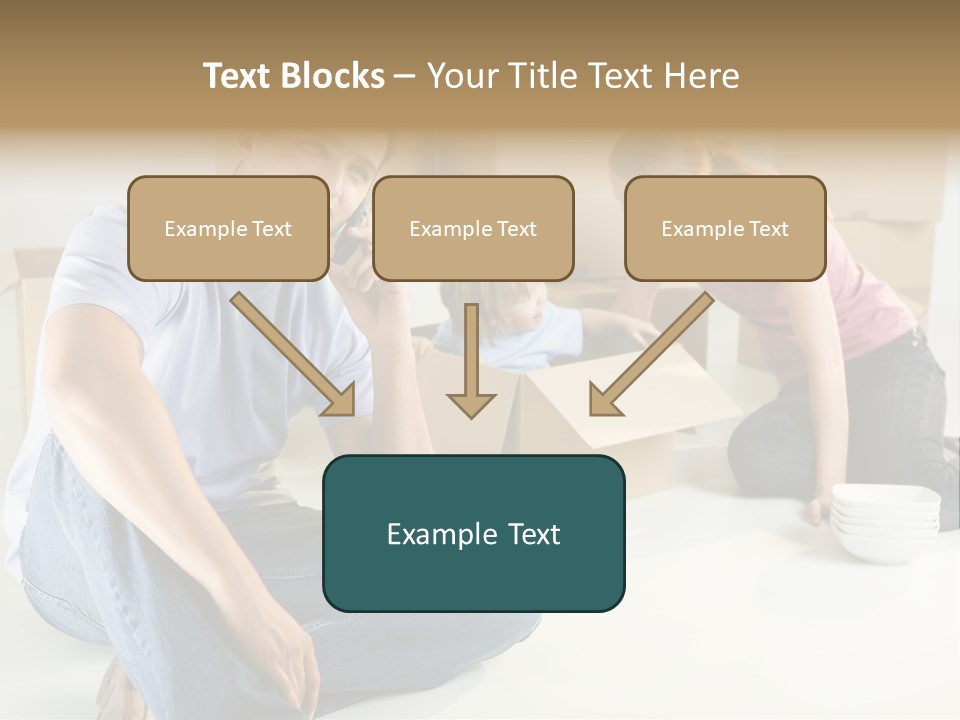 Text Blocks – Your Title Text Here

Example Text

Example Text

Example Text

Example Text